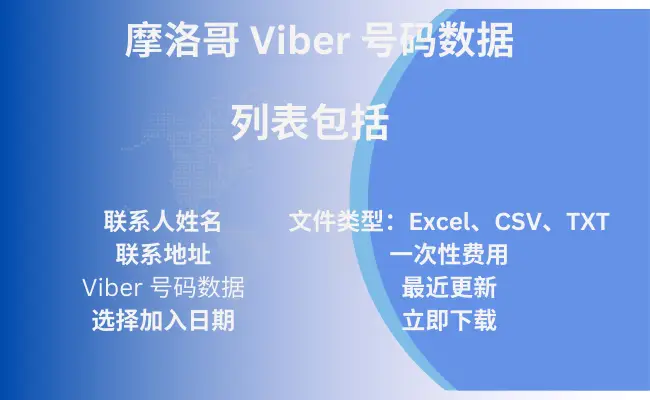 摩洛哥 Viber 号码数据

列表包括

联系人姓名
联系地址
Viber 号码数据
选择加入日期

文件类型：Excel、CSV、TXT
一次性费用
最近更新
立即下载